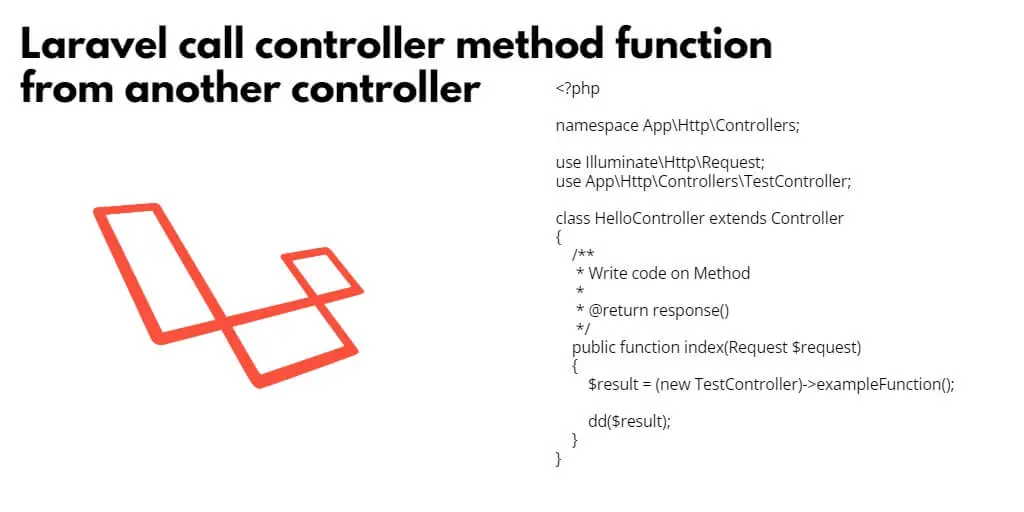 Laravel call controller method function from another controller

<?php

namespace App\Http\Controllers;

use Illuminate\Http\Request;
use App\Http\Controllers\TestController;

class HelloController extends Controller
{
    /**
     * Write code on Method
     *
     * @return response()
     */
    public function index(Request $request)
    {
        $result = (new TestController)->exampleFunction();

        dd($result);
    }
}